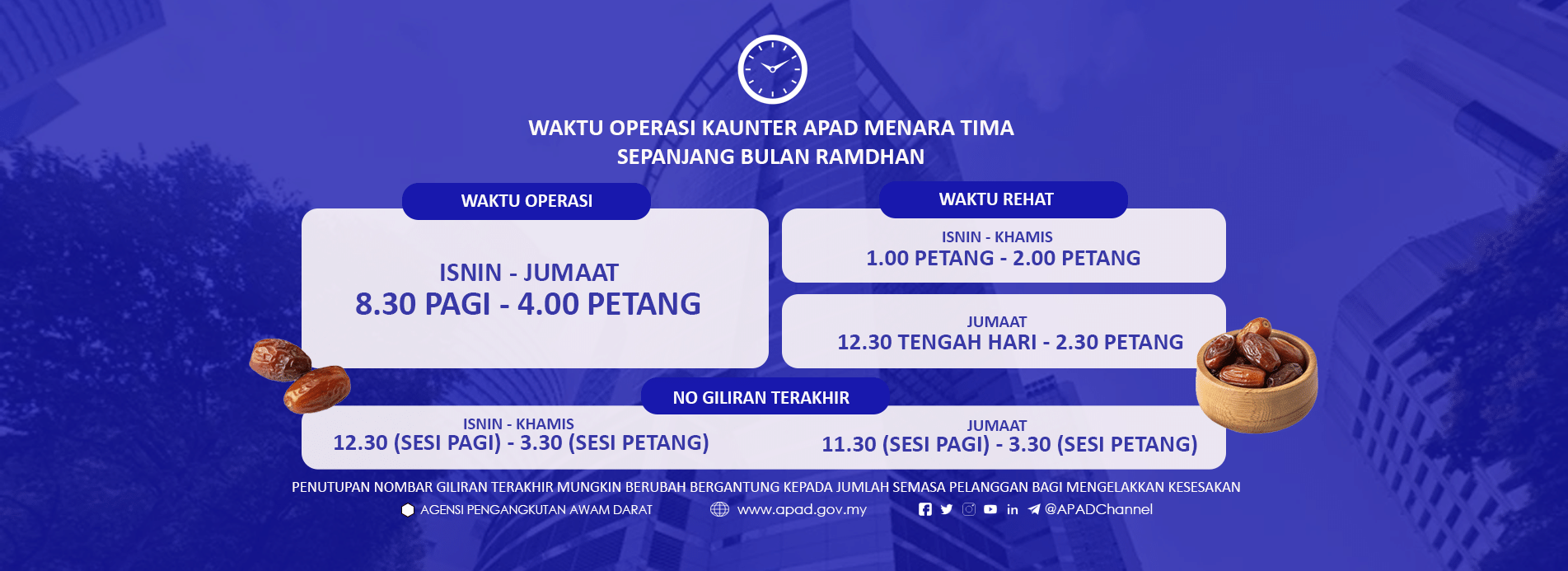 WAKTU OPERASI KAUNTER APAD MENARA TIMA
SEPANJANG BULAN RAMDHAN

WAKTU OPERASI

ISNIN - JUMAAT
8.30 PAGI - 4.00 PETANG

WAKTU REHAT

ISNIN - KHAMIS
1.00 PETANG - 2.00 PETANG

JUMAAT
12.30 TENGAH HARI - 2.30 PETANG

NO GILIRAN TERAKHIR

ISNIN - KHAMIS
12.30 (SESI PAGI) - 3.30 (SESI PETANG)

JUMAAT
11.30 (SESI PAGI) - 3.30 (SESI PETANG)

PENUTUPAN NOMBAR GILIRAN TERAKHIR MUNGKIN BERUBAH BERGANTUNG KEPADA JUMLAH SEMASA PELANGGAN BAGI MENGELAKKAN KESESAKAN

AGENSI PENGANGKUTAN AWAM DARAT www.apad.gov.my in @APADChannel